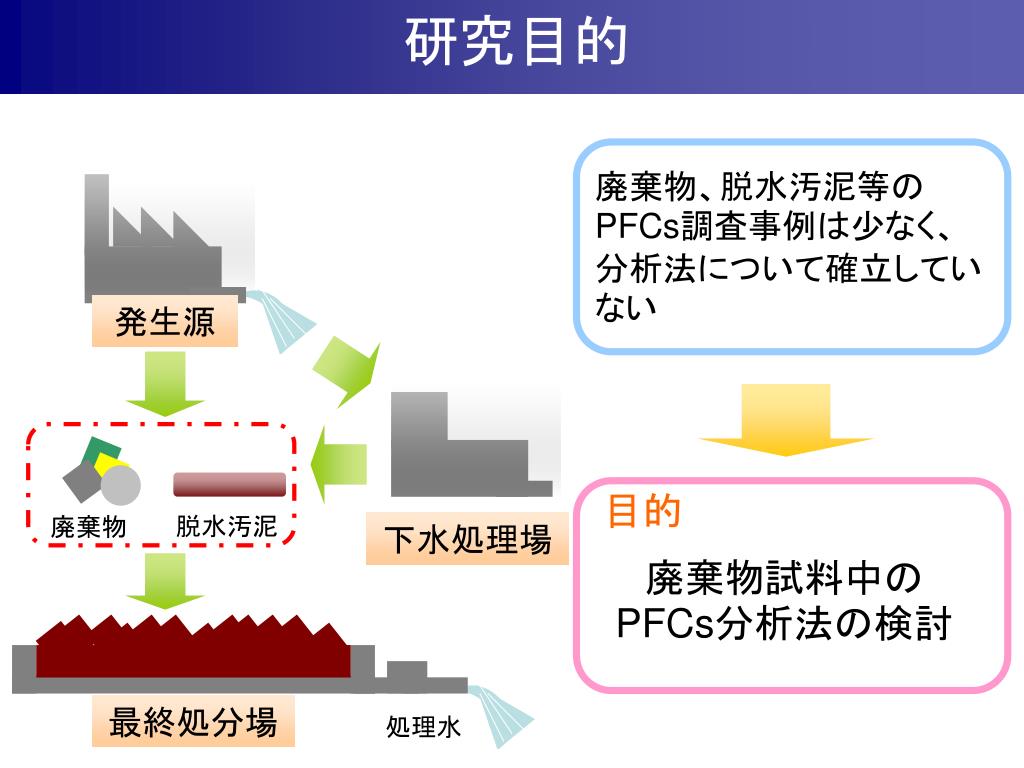 研究目的

発生源

廃棄物　脱水汚泥

下水処理場

最終処分場

処理水

廃棄物、脱水汚泥等のPFCs調査事例は少なく、分析法について確立していない

目的

廃棄物試料中のPFCs分析法の検討